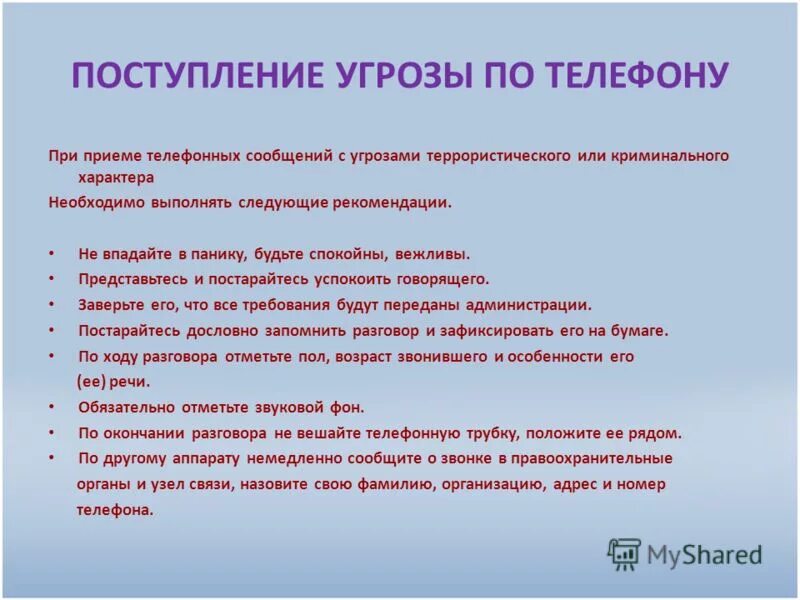 ПОСТУПЛЕНИЕ УГРОЗЫ ПО ТЕЛЕФОНУ

При приеме телефонных сообщений с угрозами террористического или криминального характера
Необходимо выполнять следующие рекомендации.

• Не впадайте в панику, будьте спокойны, вежливы.
• Представьтесь и постарайтесь успокоить говорящего.
• Заверьте его, что все требования будут переданы администрации.
• Постарайтесь дословно запомнить разговор и зафиксировать его на бумаге.
• По ходу разговора отметьте пол, возраст звонившего и особенности его (ее) речи.
• Обязательно отметьте звуковой фон.
• По окончании разговора не вешайте телефонную трубку, положите ее рядом.
• По другому аппарату немедленно сообщите о звонке в правоохранительные органы и узел связи, назовите свою фамилию, организацию, адрес и номер телефона.

MyShared